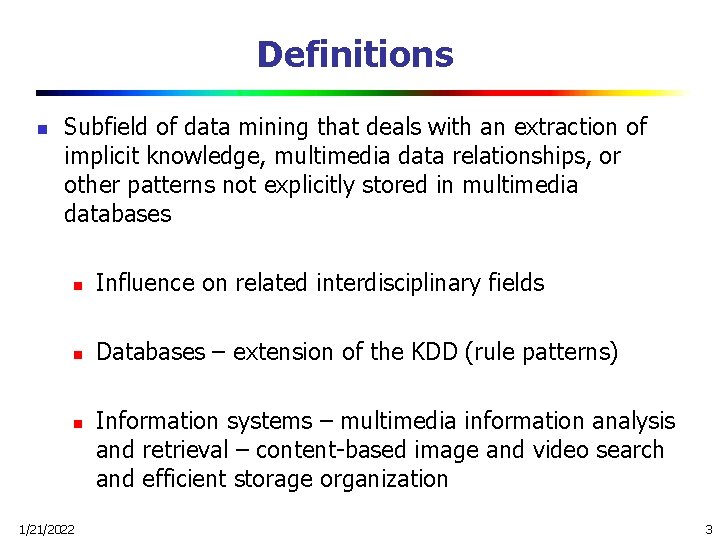 Definitions

Subfield of data mining that deals with an extraction of implicit knowledge, multimedia data relationships, or other patterns not explicitly stored in multimedia databases

Influence on related interdisciplinary fields

Databases – extension of the KDD (rule patterns)

Information systems – multimedia information analysis and retrieval – content-based image and video search and efficient storage organization

1/21/2022

3